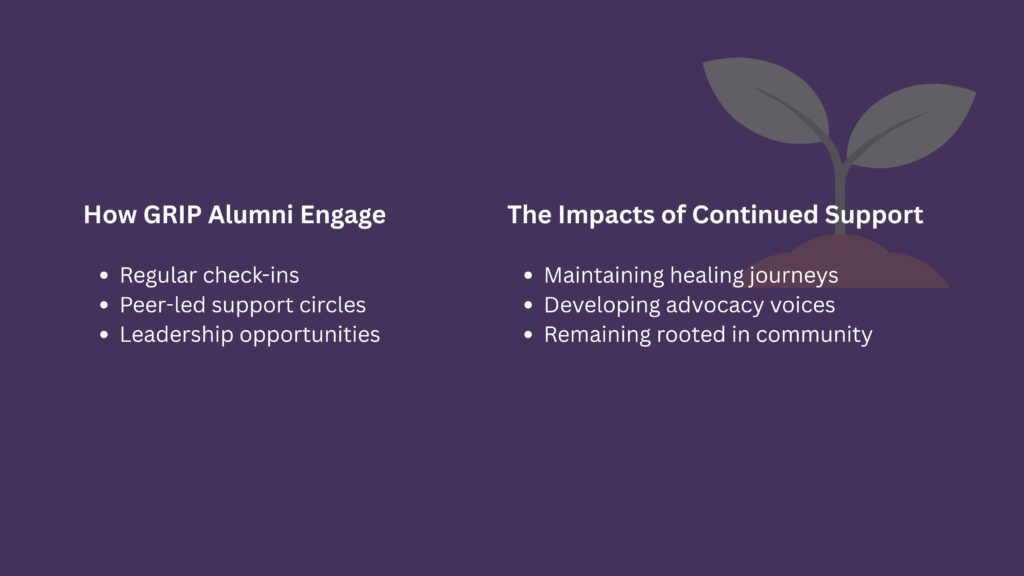 How GRIP Alumni Engage

- Regular check-ins
- Peer-led support circles
- Leadership opportunities

The Impacts of Continued Support

- Maintaining healing journeys
- Developing advocacy voices
- Remaining rooted in community